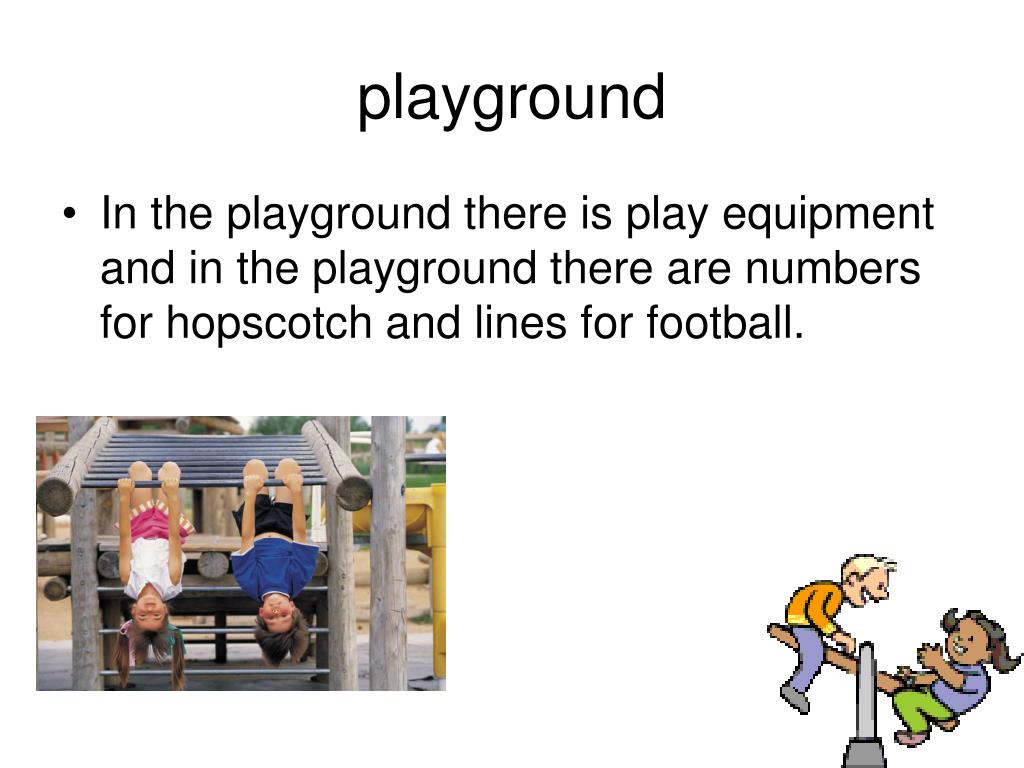 playground

• In the playground there is play equipment and in the playground there are numbers for hopscotch and lines for football.